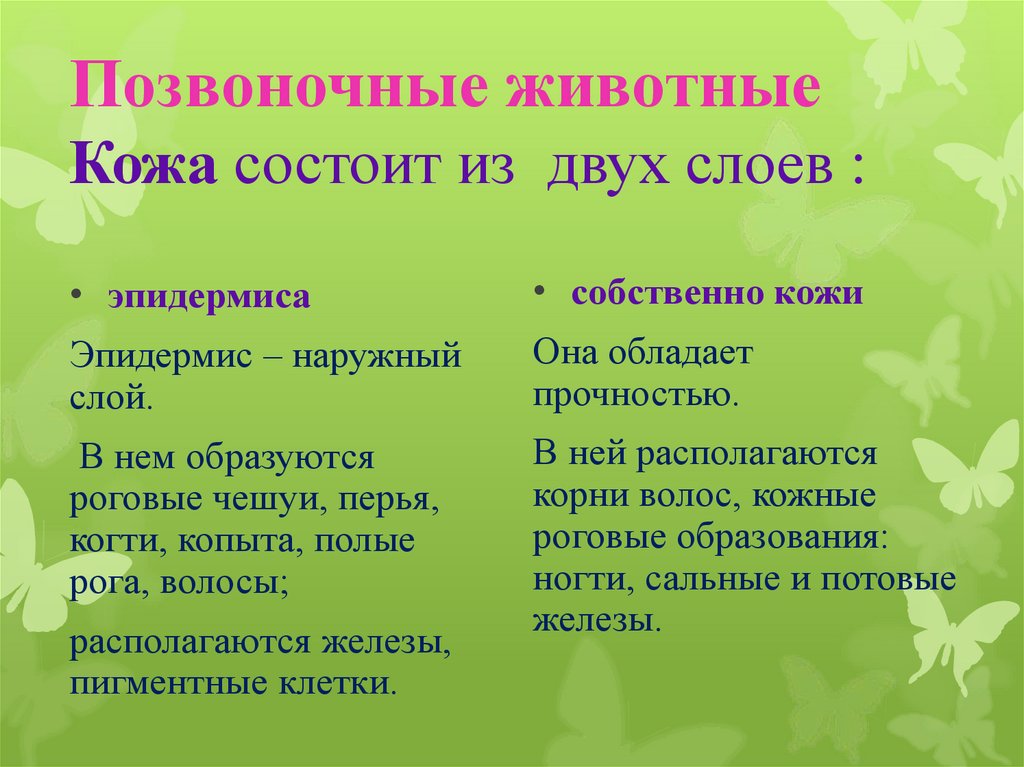 Позвоночные животные
Кожа состоит из двух слоев :

• эпидермиса

Эпидермис – наружный слой.

В нем образуются роговые чешуи, перья, когти, копыта, полые рога, волосы;

располагаются железы, пигментные клетки.

• собственно кожи

Она обладает прочностью.

В ней располагаются корни волос, кожные роговые образования: ногти, сальные и потовые железы.